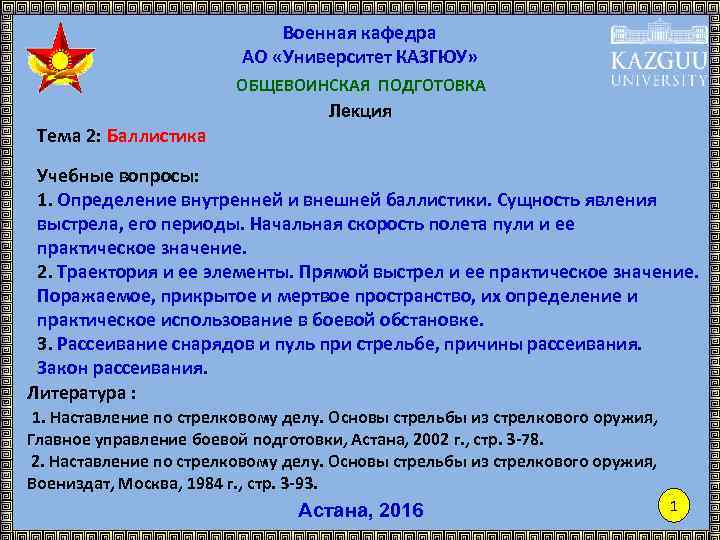 Военная кафедра
АО «Университет КАЗГЮУ»

KAZGUU UNIVERSITY

ОБЩЕВОИНСКАЯ ПОДГОТОВКА

Лекция

Тема 2: Баллистика

Учебные вопросы:
1. Определение внутренней и внешней баллистики. Сущность явления выстрела, его периоды. Начальная скорость полета пули и ее практическое значение.
2. Траектория и ее элементы. Прямой выстрел и ее практическое значение. Поражаемое, прикрытое и мертвое пространство, их определение и практическое использование в боевой обстановке.
3. Рассеивание снарядов и пуль при стрельбе, причины рассеивания. Закон рассеивания.

Литература :
1. Наставление по стрелковому делу. Основы стрельбы из стрелкового оружия, Главное управление боевой подготовки, Астана, 2002 г., стр. 3-78.
2. Наставление по стрелковому делу. Основы стрельбы из стрелкового оружия, Воениздат, Москва, 1984 г., стр. 3-93.

Астана, 2016

1